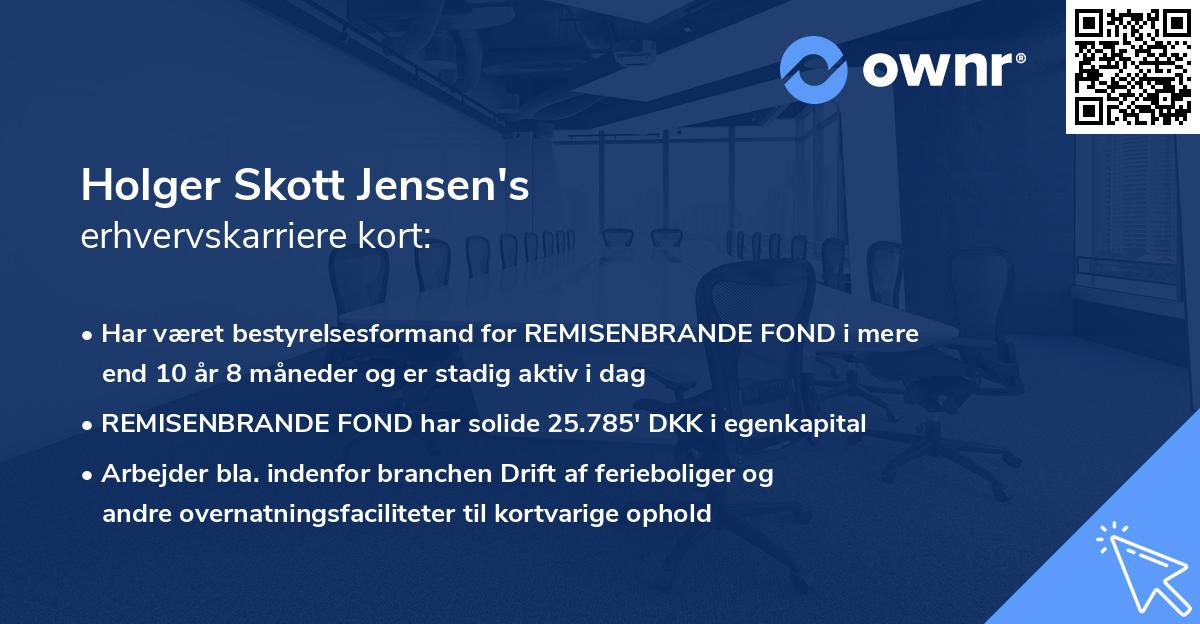 ownr®

Holger Skott Jensen's
erhvervskarriere kort:

• Har været bestyrelsesformand for REMISENBRANDE FOND i mere end 10 år 8 måneder og er stadig aktiv i dag

• REMISENBRANDE FOND har solide 25.785' DKK i egenkapital

• Arbejder bla. indenfor branchen Drift af ferieboliger og andre overnatningsfaciliteter til kortvarige ophold